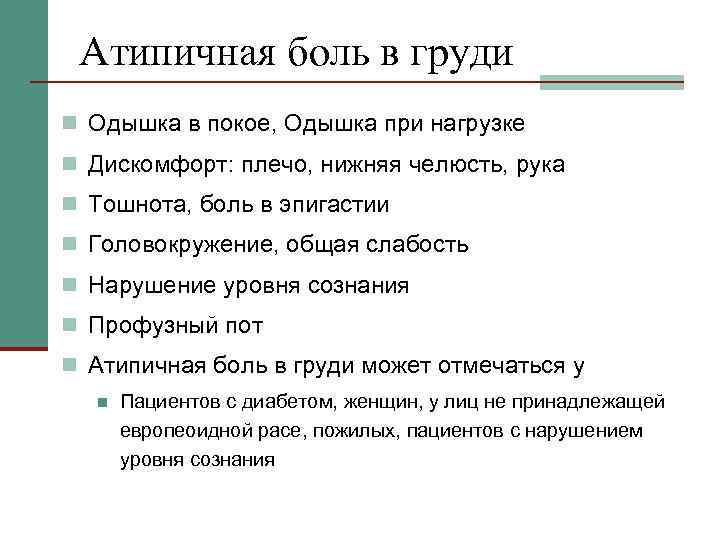 Атипичная боль в груди

Одышка в покое, Одышка при нагрузке

Дискомфорт: плечо, нижняя челюсть, рука

Тошнота, боль в эпигастии

Головокружение, общая слабость

Нарушение уровня сознания

Профузный пот

Атипичная боль в груди может отмечаться у

Пациентов с диабетом, женщин, у лиц не принадлежащей европеоидной расе, пожилых, пациентов с нарушением уровня сознания